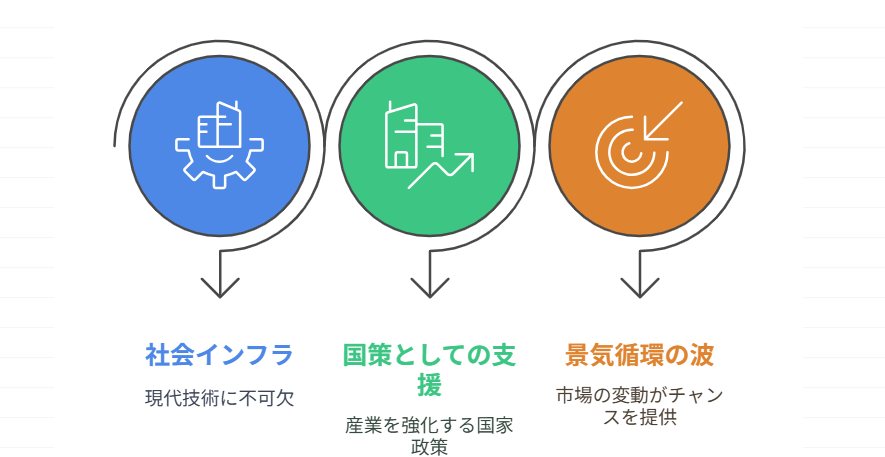 社会インフラ

現代技術に不可欠

国策としての支援

産業を強化する国家政策

景気循環の波

市場の変動がチャンスを提供